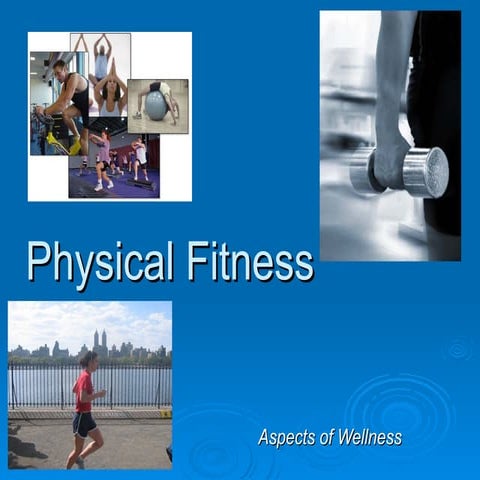 Physical Fitness

Aspects of Wellness